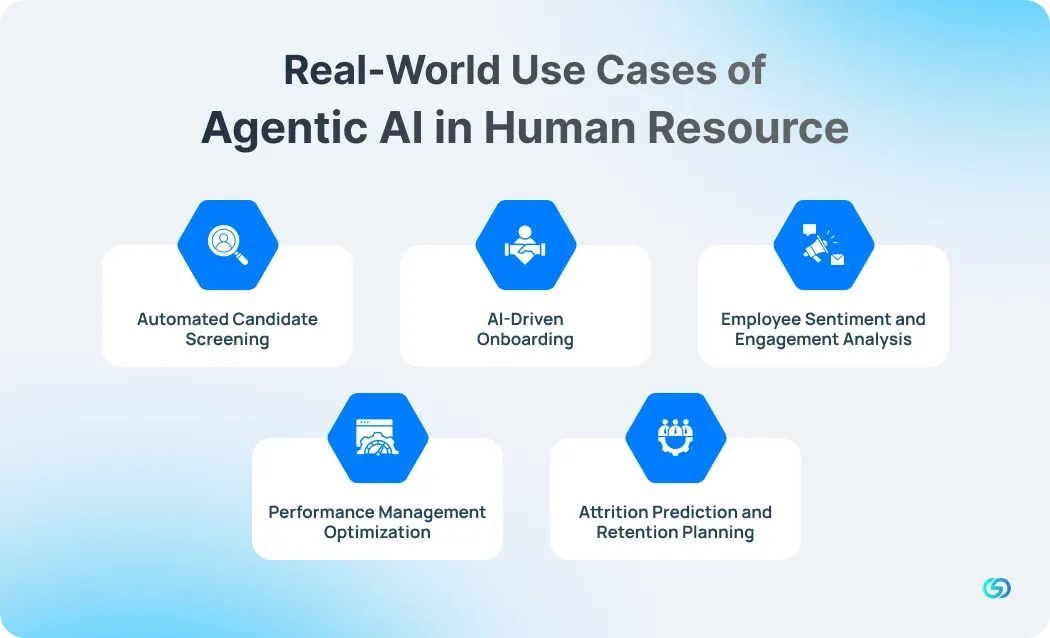 Real-World Use Cases of
Agentic AI in Human Resource

Automated Candidate Screening

AI-Driven Onboarding

Employee Sentiment and Engagement Analysis

Performance Management Optimization

Attrition Prediction and Retention Planning